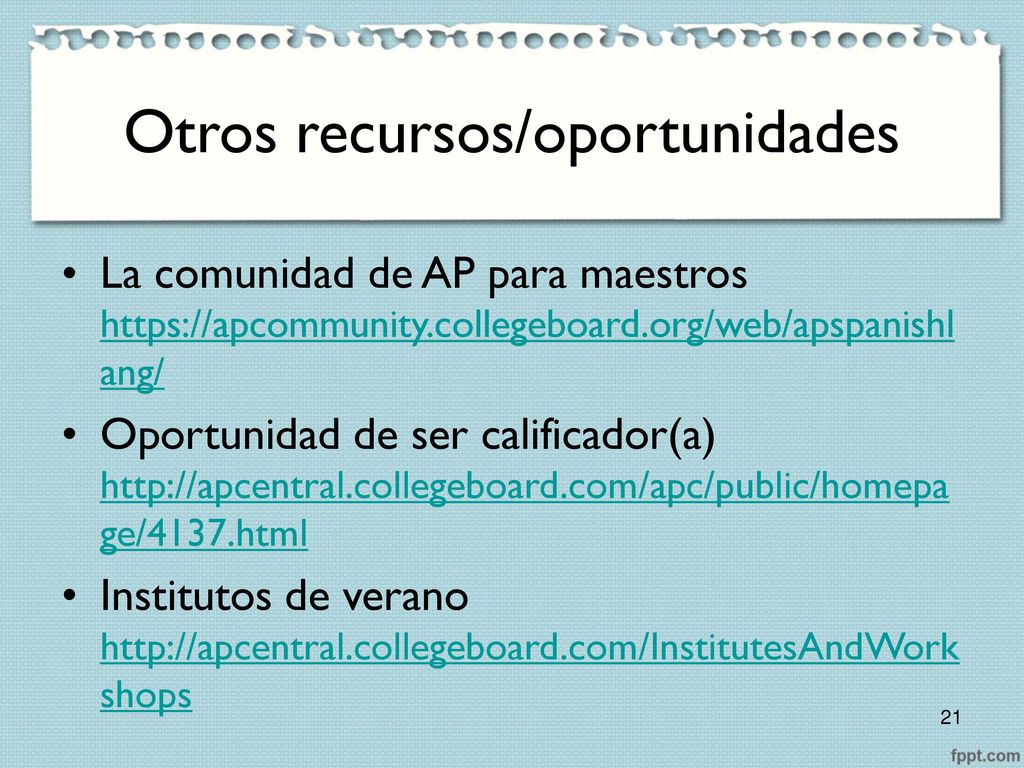 Otros recursos/oportunidades

• La comunidad de AP para maestros https://apcommunity.collegeboard.org/web/apspanishlang/

• Oportunidad de ser calificador(a) http://apcentral.collegeboard.com/apc/public/homepage/4137.html

• Institutos de verano http://apcentral.collegeboard.com/InstitutesAndWorkshops

21

fppt.com